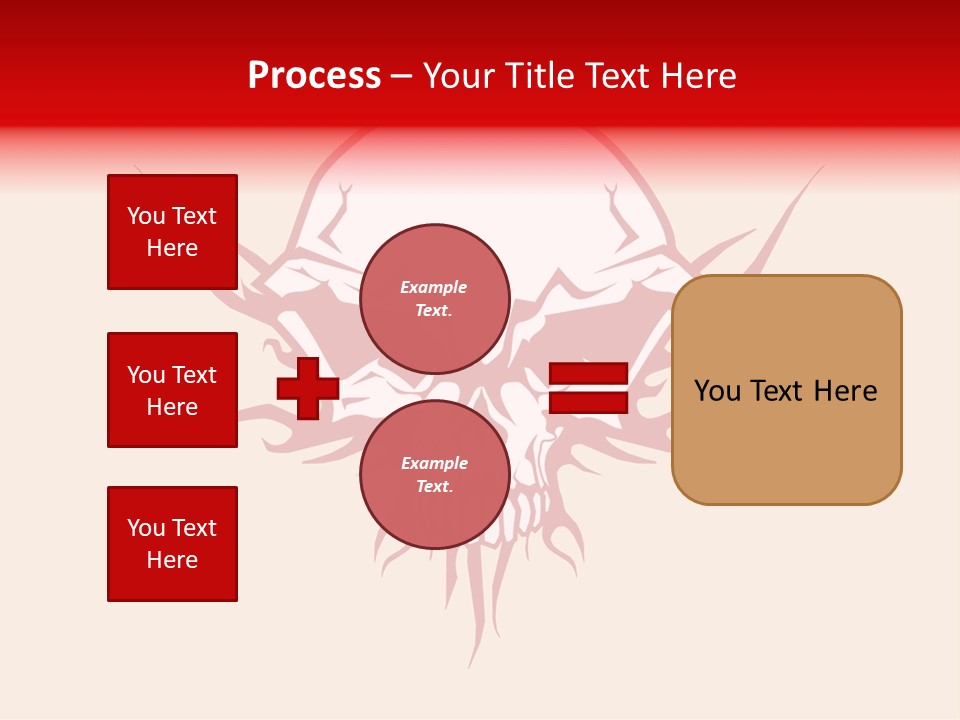 Process – Your Title Text Here

You Text Here

You Text Here

You Text Here

Example Text.

Example Text.

You Text Here